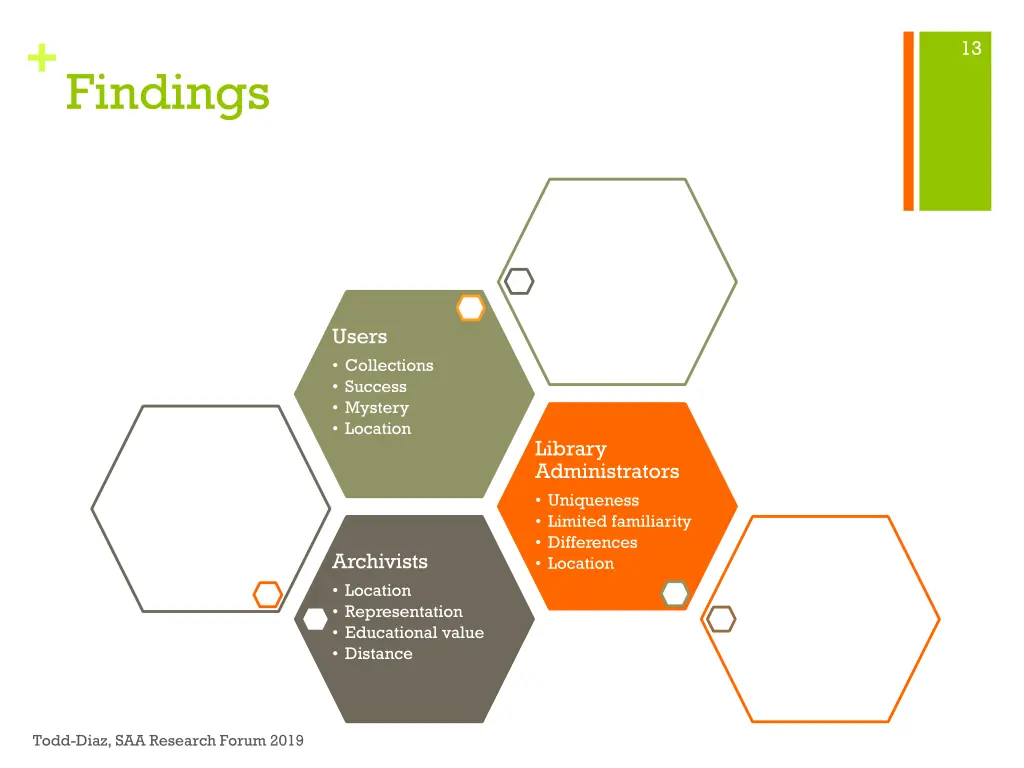 13

+
Findings

Users
• Collections
• Success
• Mystery
• Location

Library Administrators
• Uniqueness
• Limited familiarity
• Differences
• Location

Archivists
• Location
• Representation
• Educational value
• Distance

Todd-Diaz, SAA Research Forum 2019